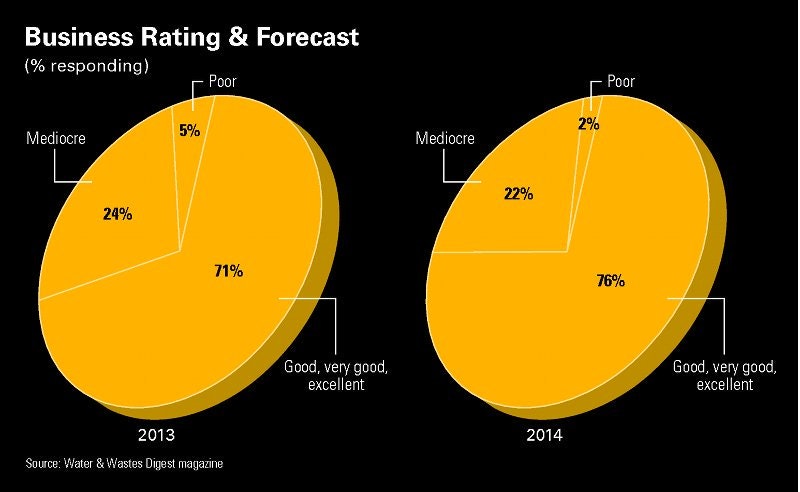 Business Rating & Forecast
(% responding)

Poor
5%
Mediocre
24%
71%
Good, very good, excellent
2013

Poor
2%
Mediocre
22%
76%
Good, very good, excellent
2014

Source: Water & Wastes Digest magazine